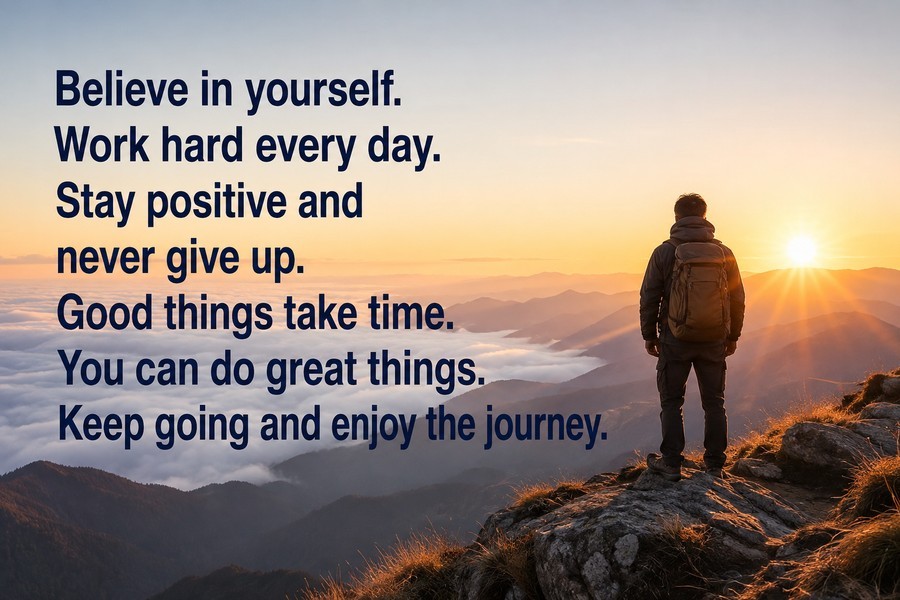 Believe in yourself.
Work hard every day.
Stay positive and
never give up.
Good things take time.
You can do great things.
Keep going and enjoy the journey.